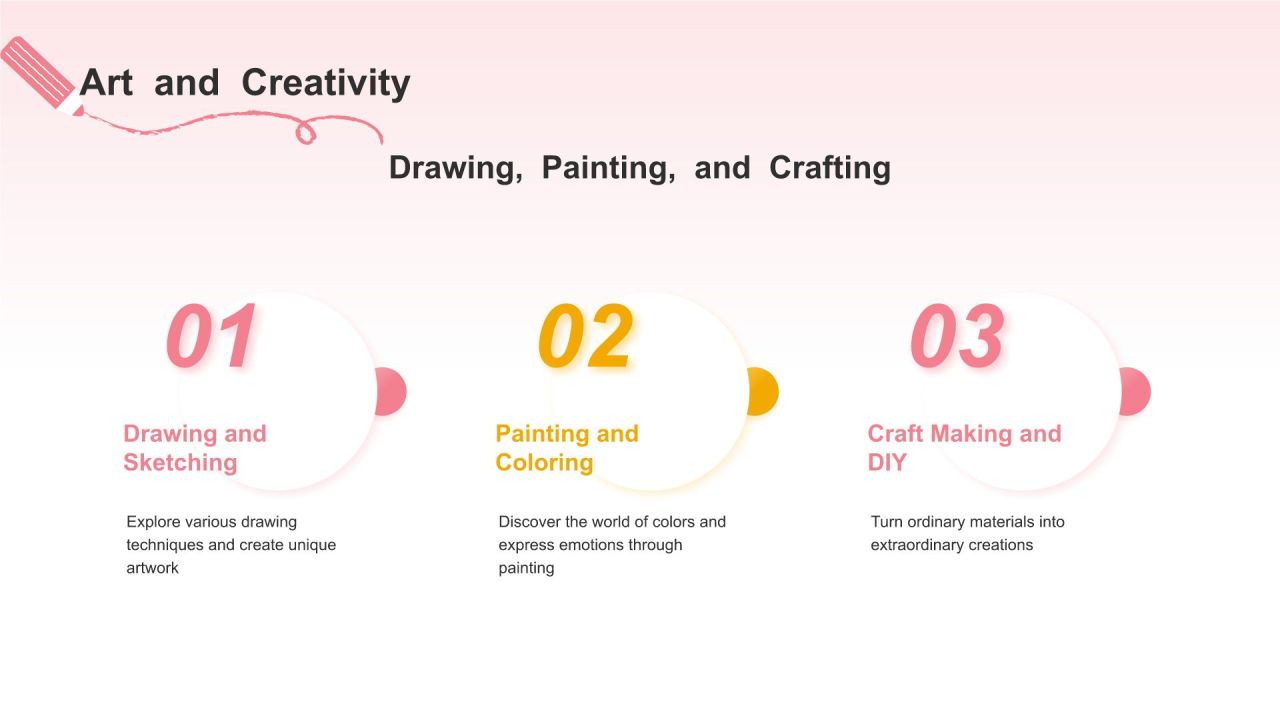 Art and Creativity

Drawing, Painting, and Crafting

01

Drawing and Sketching

Explore various drawing techniques and create unique artwork

02

Painting and Coloring

Discover the world of colors and express emotions through painting

03

Craft Making and DIY

Turn ordinary materials into extraordinary creations